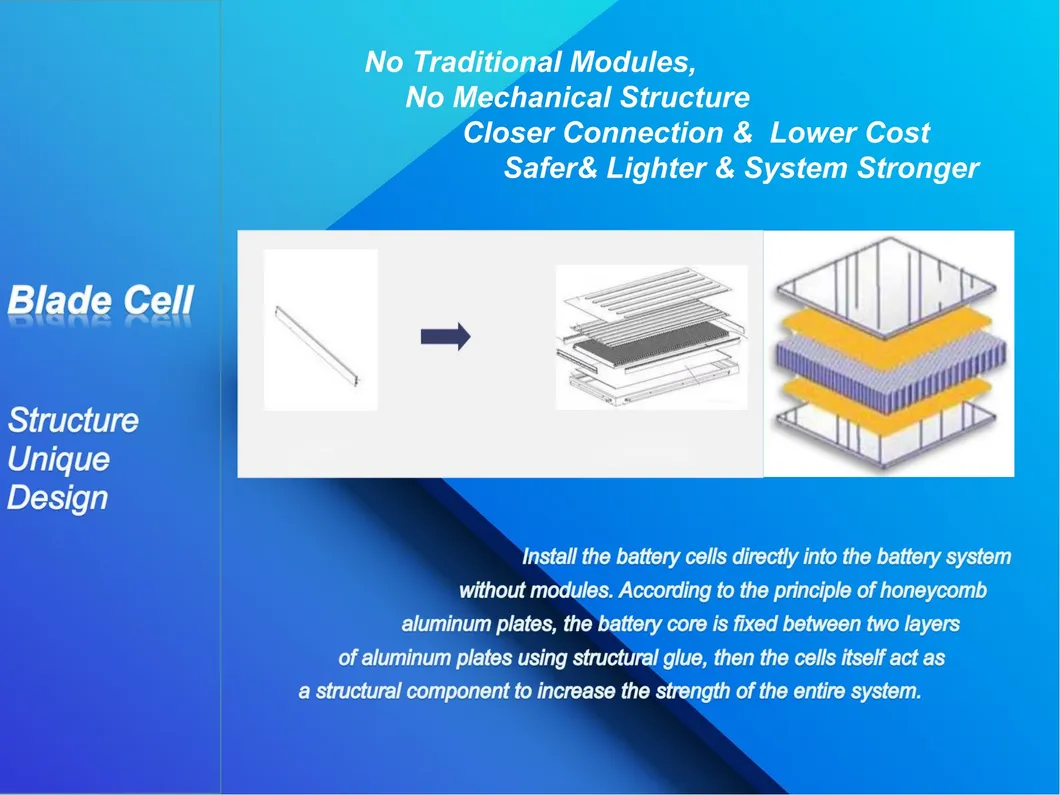 No Traditional Modules,
No Mechanical Structure
Closer Connection & Lower Cost
Safer& Lighter & System Stronger

Blade Cell

Structure
Unique
Design

Install the battery cells directly into the battery system without modules. According to the principle of honeycomb aluminum plates, the battery core is fixed between two layers of aluminum plates using structural glue, then the cells itself act as a structural component to increase the strength of the entire system.